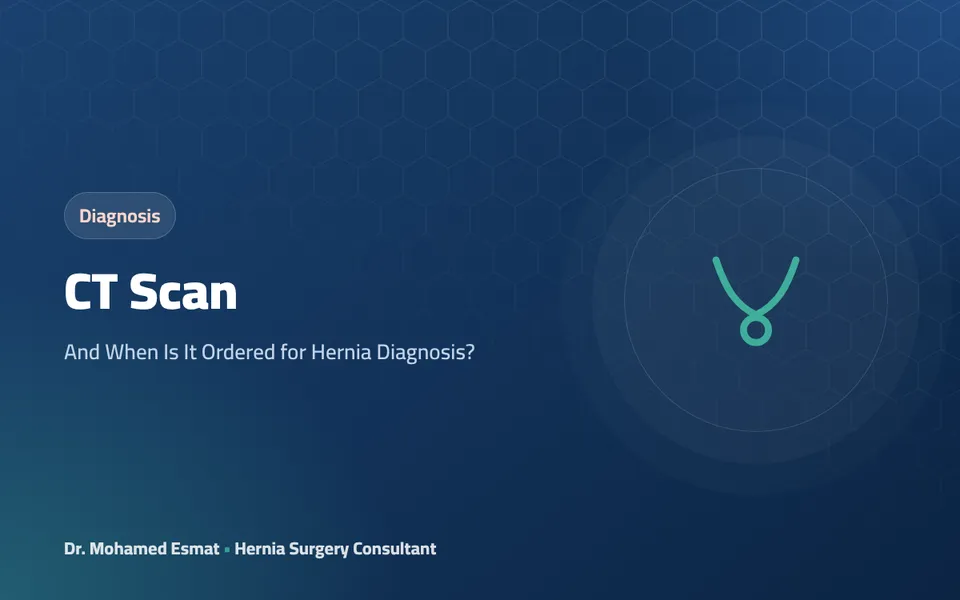 Diagnosis

CT Scan

And When Is It Ordered for Hernia Diagnosis?

Dr. Mohamed Esmat • Hernia Surgery Consultant